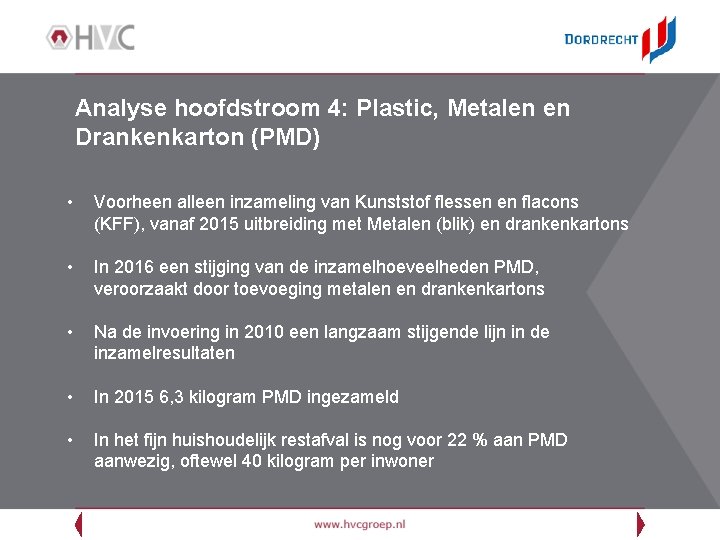 HVC

DORDRECHT

Analyse hoofdstroom 4: Plastic, Metalen en Drankenkarton (PMD)

• Voorheen alleen inzameling van Kunststof flessen en flacons (KFF), vanaf 2015 uitbreiding met Metalen (blik) en drankenkartons

• In 2016 een stijging van de inzamelhoeveelheden PMD, veroorzaakt door toevoeging metalen en drankenkartons

• Na de invoering in 2010 een langzaam stijgende lijn in de inzamelresultaten

• In 2015 6,3 kilogram PMD ingezameld

• In het fijn huishoudelijk restafval is nog voor 22 % aan PMD aanwezig, oftewel 40 kilogram per inwoner

www.hvcgroep.nl